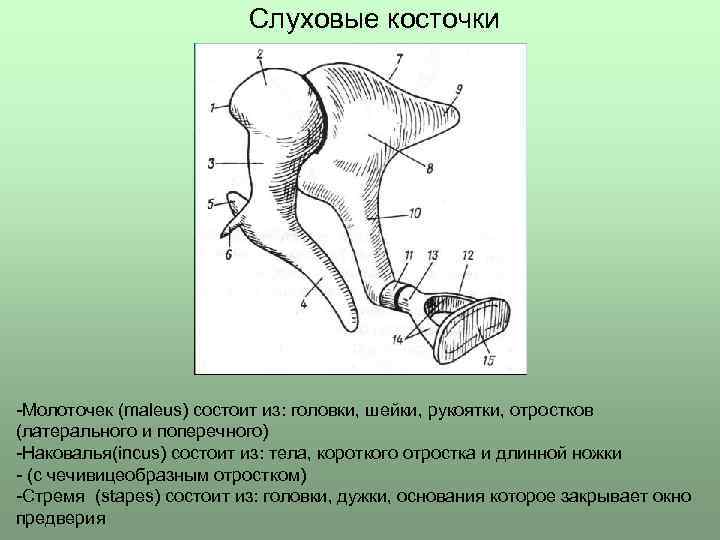 Слуховые косточки

2
7
9
1
3
8
5
10
6
11
13
12
4
14
15

-Молоточек (maleus) состоит из: головки, шейки, рукоятки, отростков (латерального и поперечного)
-Наковалья(incus) состоит из: тела, короткого отростка и длинной ножки
- (с чечивицеобразным отростком)
-Стремя (stapes) состоит из: головки, дужки, основания которое закрывает окно предверия